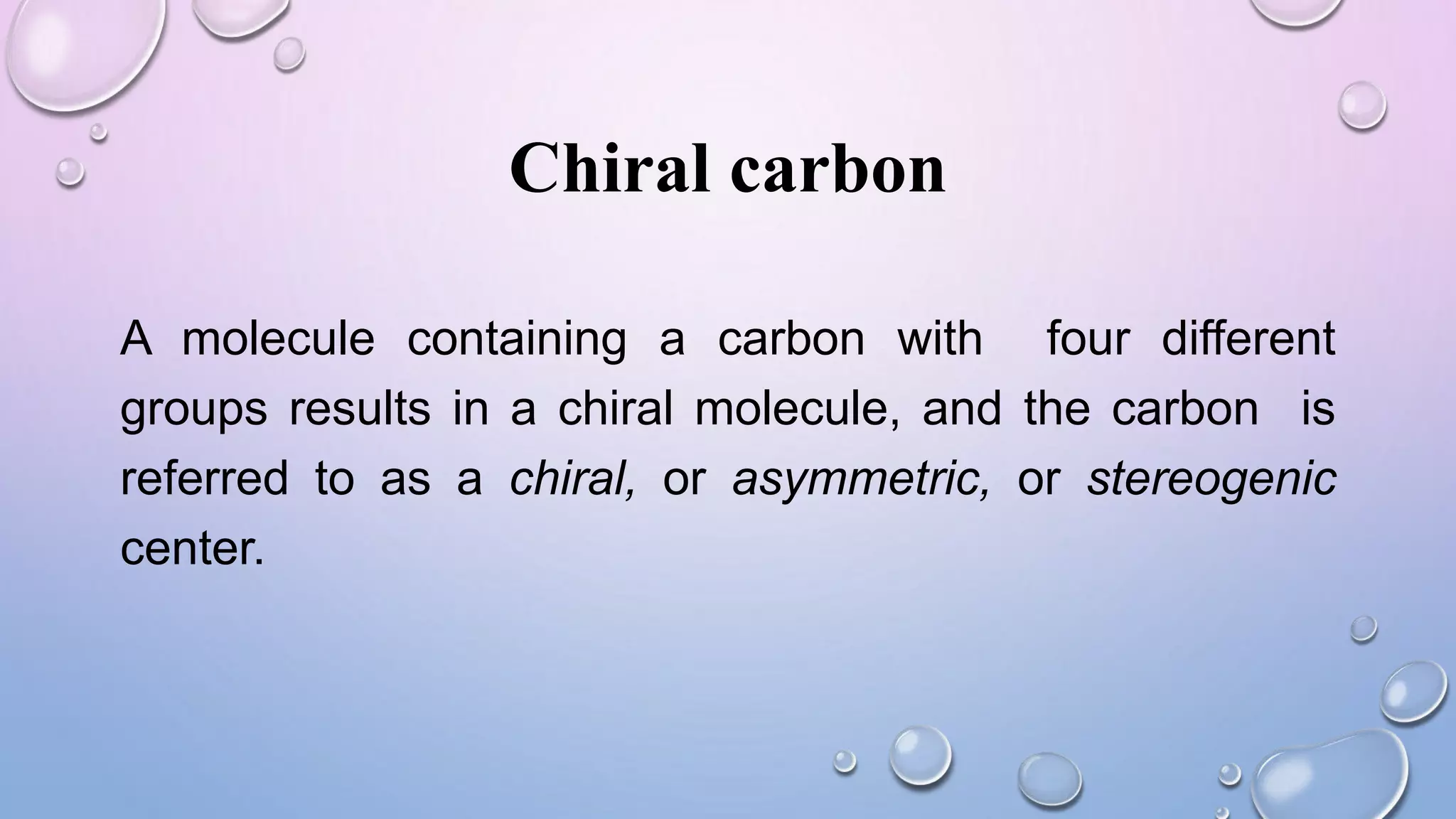 Chiral carbon

A molecule containing a carbon with four different groups results in a chiral molecule, and the carbon is referred to as a chiral, or asymmetric, or stereogenic center.